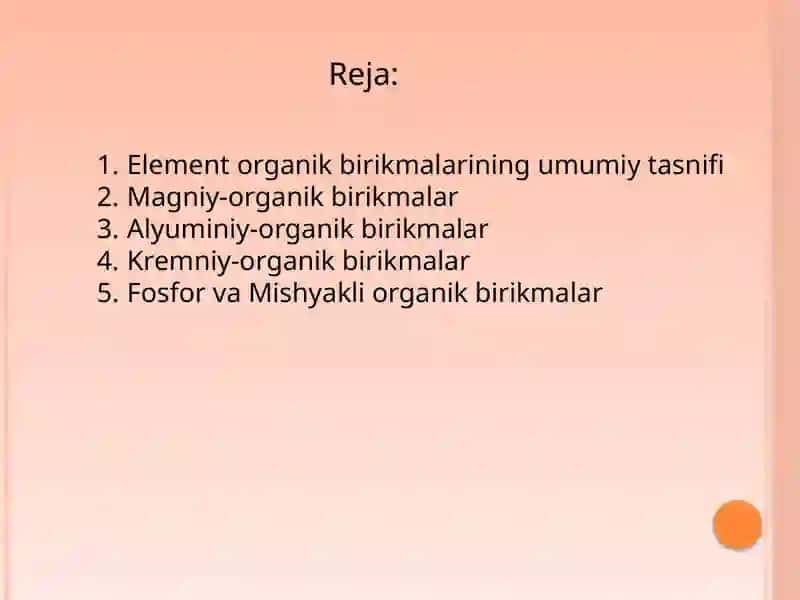 Reja:

1. Element organik birikmalarining umumiy tasnifi
2. Magniy-organik birikmalar
3. Alyuminiy-organik birikmalar
4. Kremniy-organik birikmalar
5. Fosfor va Mishyakli organik birikmalar